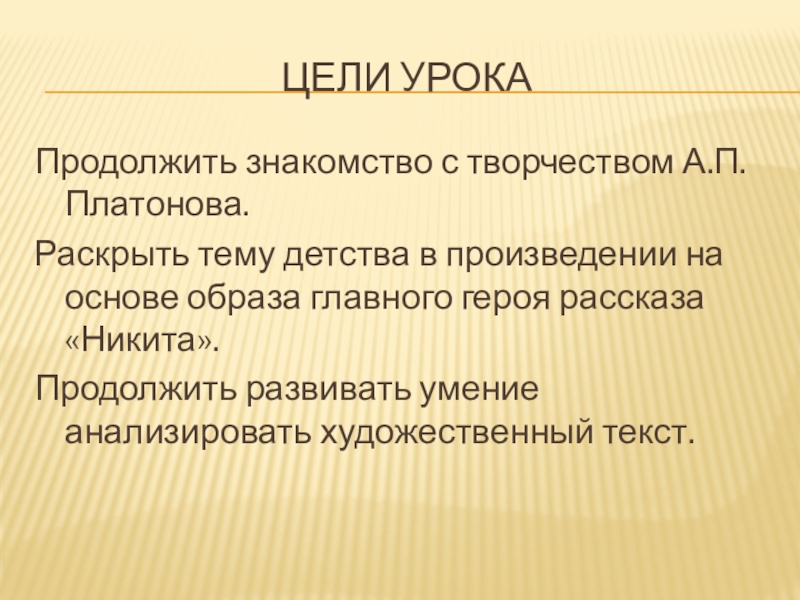 ЦЕЛИ УРОКА

Продолжить знакомство с творчеством А.П. Платонова.

Раскрыть тему детства в произведении на основе образа главного героя рассказа «Никита».

Продолжить развивать умение анализировать художественный текст.